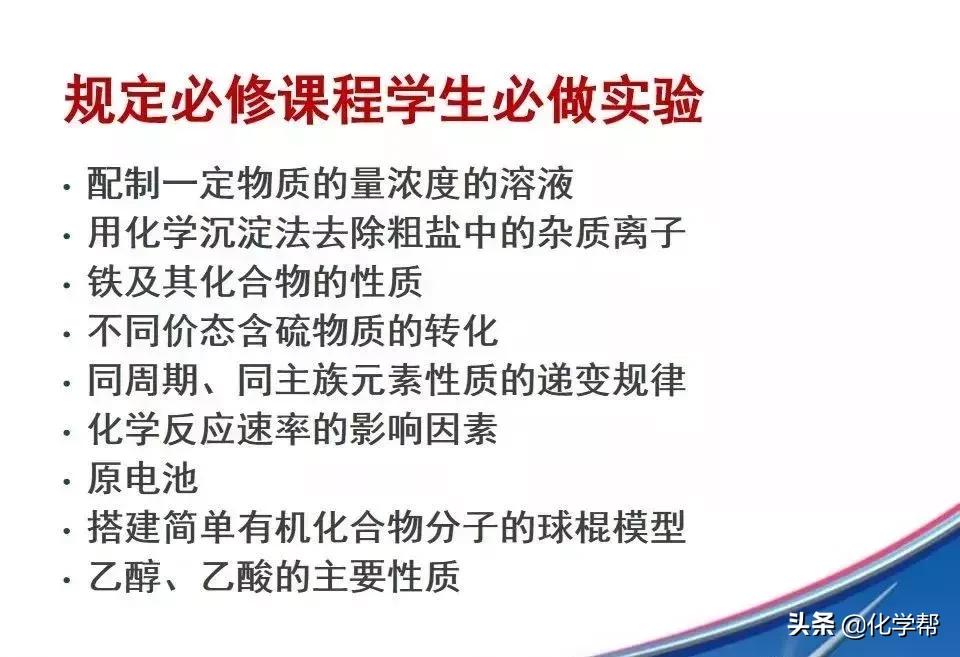 规定必修课程学生必做实验

· 配制一定物质的量浓度的溶液
· 用化学沉淀法去除粗盐中的杂质离子
· 铁及其化合物的性质
· 不同价态含硫物质的转化
· 同周期、同主族元素性质的递变规律
· 化学反应速率的影响因素
· 原电池
· 搭建简单有机化合物分子的球棍模型
· 乙醇、乙酸的主要性质

头条 @化学帮